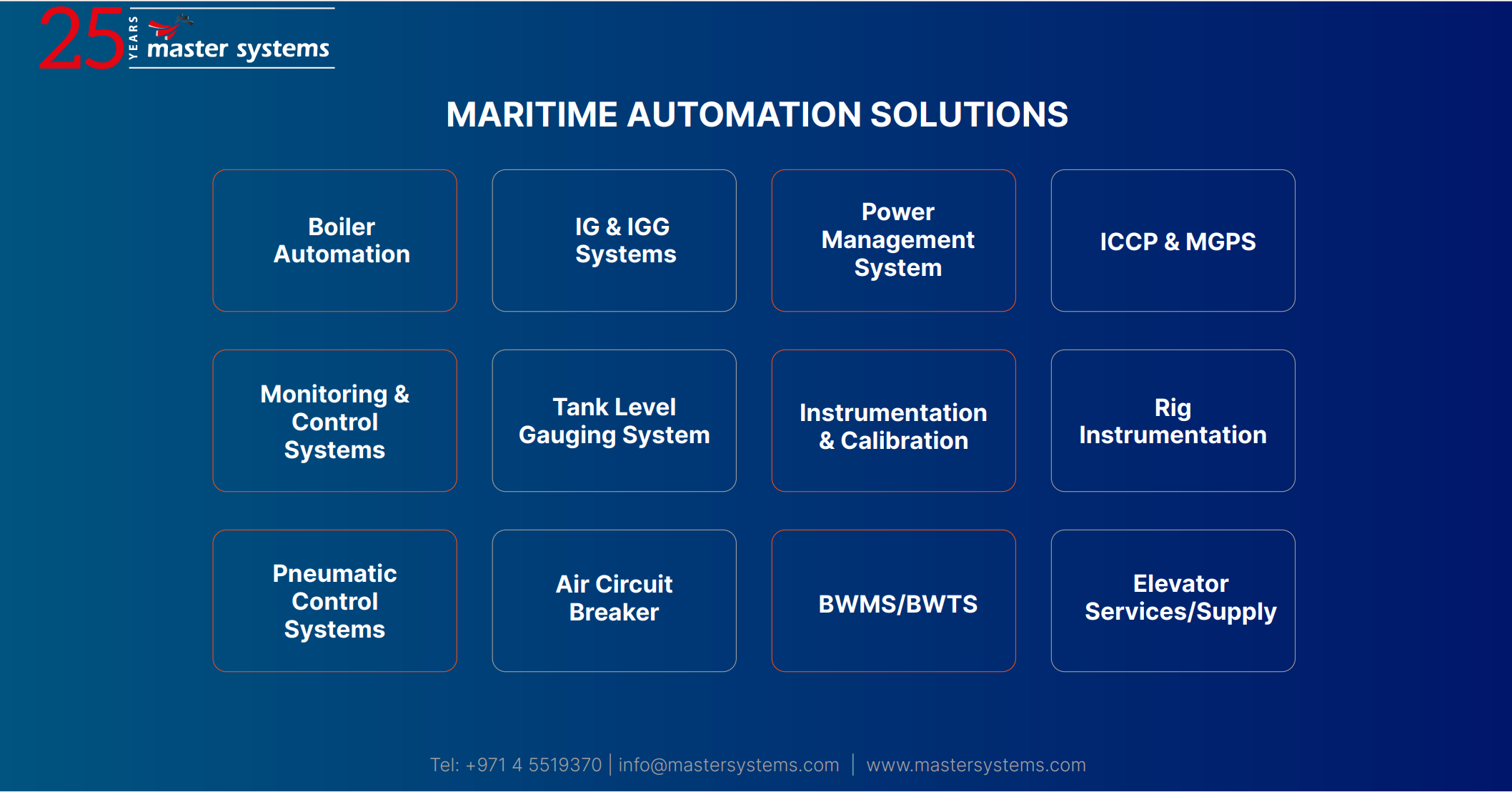 25 YEARS master systems

MARITIME AUTOMATION SOLUTIONS

Boiler Automation

IG & IGG Systems

Power Management System

ICCP & MGPS

Monitoring & Control Systems

Tank Level Gauging System

Instrumentation & Calibration

Rig Instrumentation

Pneumatic Control Systems

Air Circuit Breaker

BWMS/BWTS

Elevator Services/Supply

Tel: +971 4 5519370 | info@mastersystems.com | www.mastersystems.com